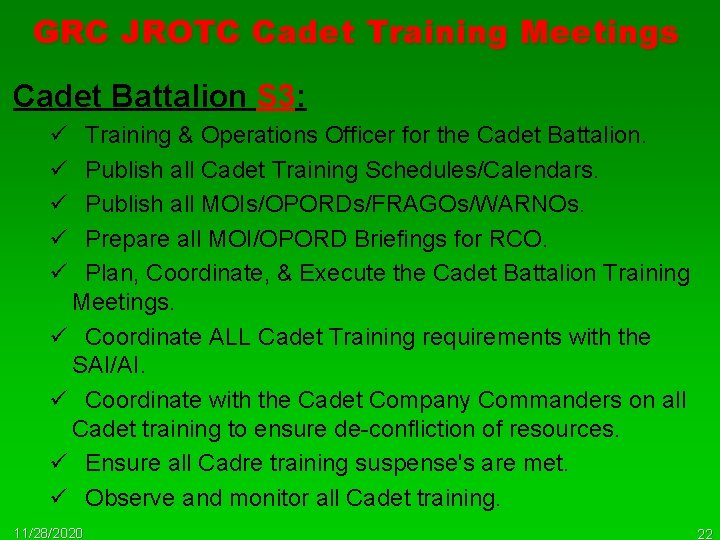 GRC JROTC Cadet Training Meetings

Cadet Battalion S3:

✓ Training & Operations Officer for the Cadet Battalion.
✓ Publish all Cadet Training Schedules/Calendars.
✓ Publish all MOIs/OPORDs/FRAGOs/WARNOs.
✓ Prepare all MOI/OPORD Briefings for RCO.
✓ Plan, Coordinate, & Execute the Cadet Battalion Training Meetings.
✓ Coordinate ALL Cadet Training requirements with the SAI/AI.
✓ Coordinate with the Cadet Company Commanders on all Cadet training to ensure de-confliction of resources.
✓ Ensure all Cadre training suspense's are met.
✓ Observe and monitor all Cadet training.

11/28/2020

22